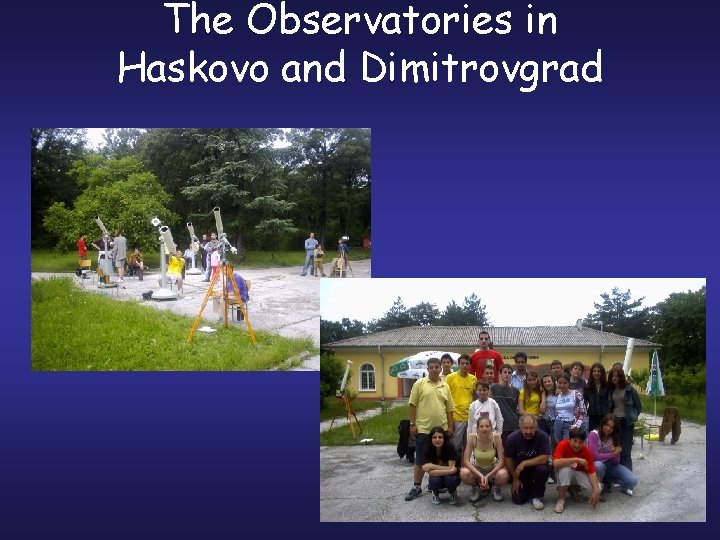 The Observatories in Haskovo and Dimitrovgrad